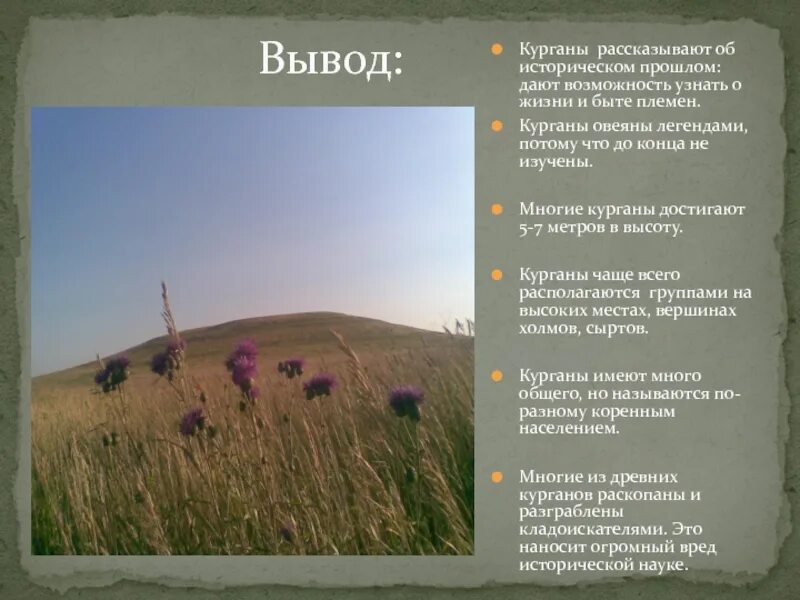 Вывод:

Курганы рассказывают об историческом прошлом: дают возможность узнать о жизни и быте племен.

Курганы овеяны легендами, потому что до конца не изучены.

Многие курганы достигают 5-7 метров в высоту.

Курганы чаще всего располагаются группами на высоких местах, вершинах холмов, сыртов.

Курганы имеют много общего, но называются по-разному коренным населением.

Многие из древних курганов раскопаны и разграблены кладоискателями. Это наносит огромный вред исторической науке.